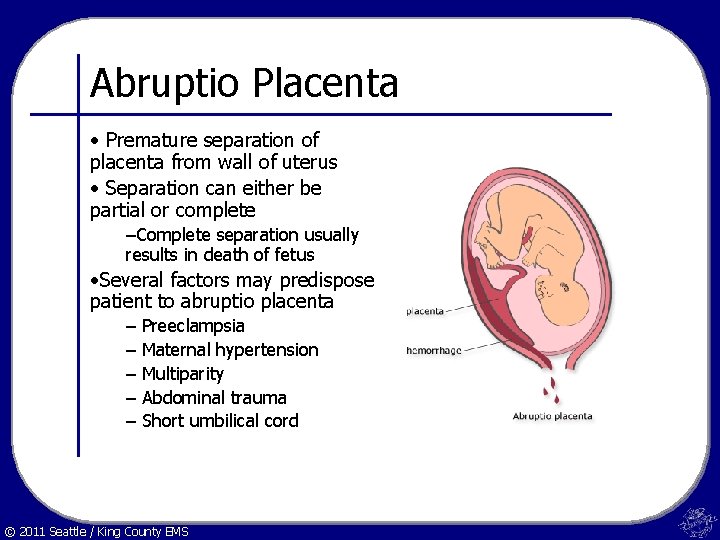 Abruptio Placenta

• Premature separation of placenta from wall of uterus

• Separation can either be partial or complete

–Complete separation usually results in death of fetus

•Several factors may predispose patient to abruptio placenta

– Preeclampsia

– Maternal hypertension

– Multiparity

– Abdominal trauma

– Short umbilical cord

placenta

hemorrhage

Abruptio placenta

© 2011 Seattle / King County EMS